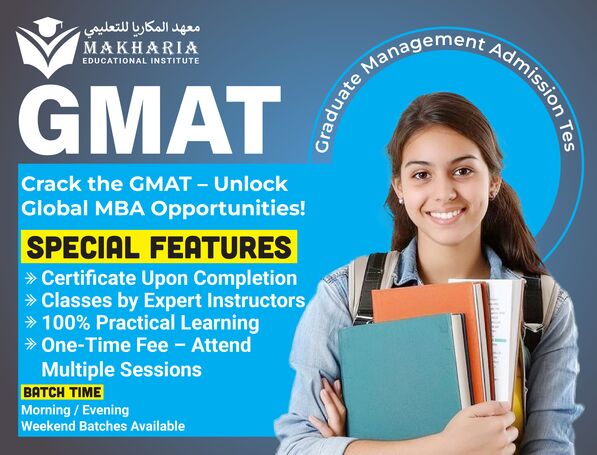 معهد المكاريا للتعليمي
MAKHARIA
EDUCATIONAL INSTITUTE

GMAT

Graduate Management Admission Tes

Crack the GMAT – Unlock Global MBA Opportunities!

SPECIAL FEATURES

» Certificate Upon Completion
» Classes by Expert Instructors
» 100% Practical Learning
» One-Time Fee – Attend Multiple Sessions

BATCH TIME
Morning / Evening
Weekend Batches Available